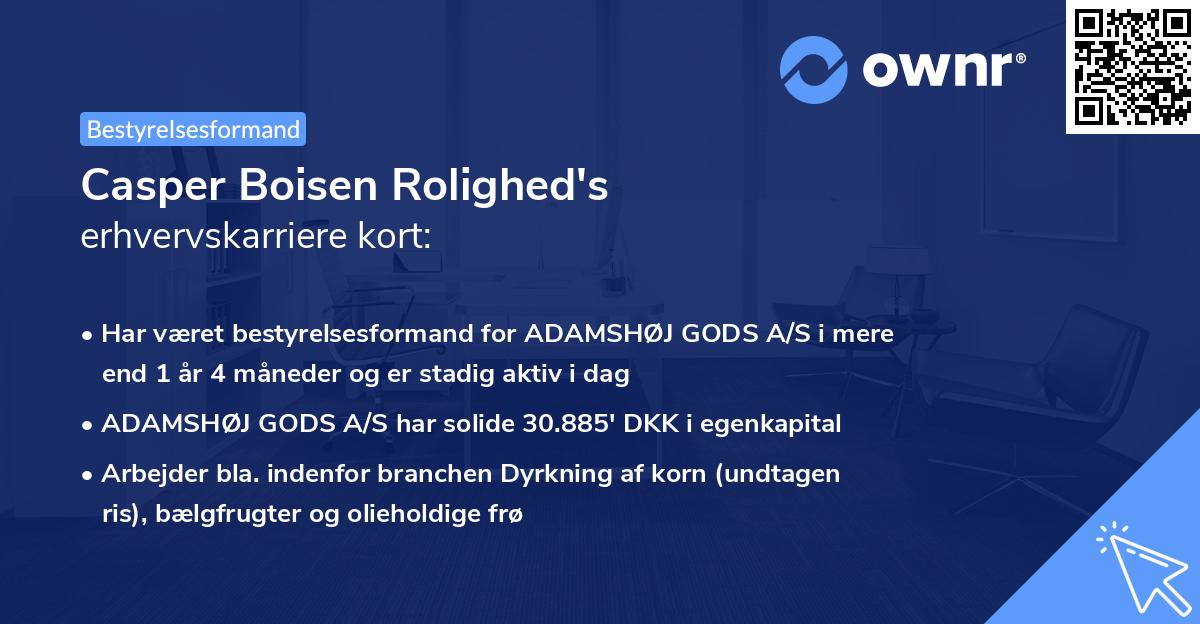 ownr®

Bestyrelsesformand

Casper Boisen Rolighed's erhvervskarriere kort:

• Har været bestyrelsesformand for ADAMSHØJ GODS A/S i mere end 1 år 4 måneder og er stadig aktiv i dag
• ADAMSHØJ GODS A/S har solide 30.885' DKK i egenkapital
• Arbejder bla. indenfor branchen Dyrkning af korn (undtagen ris), bælgfrugter og olieholdige frø